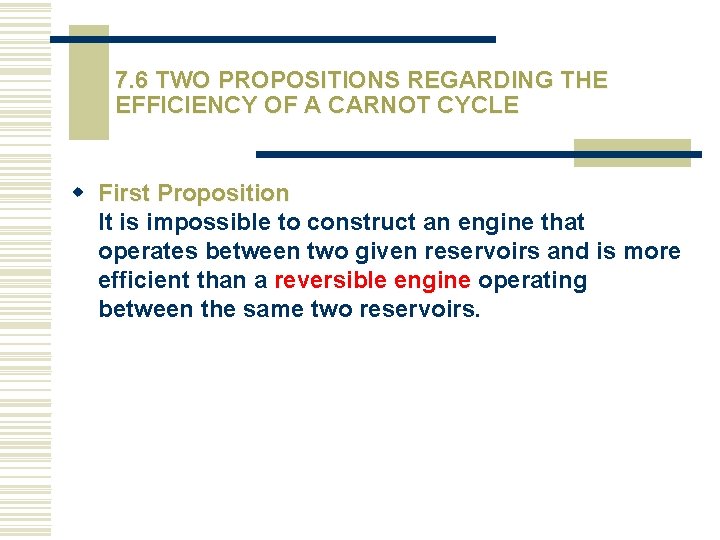 7.6 TWO PROPOSITIONS REGARDING THE EFFICIENCY OF A CARNOT CYCLE

First Proposition
It is impossible to construct an engine that operates between two given reservoirs and is more efficient than a reversible engine operating between the same two reservoirs.